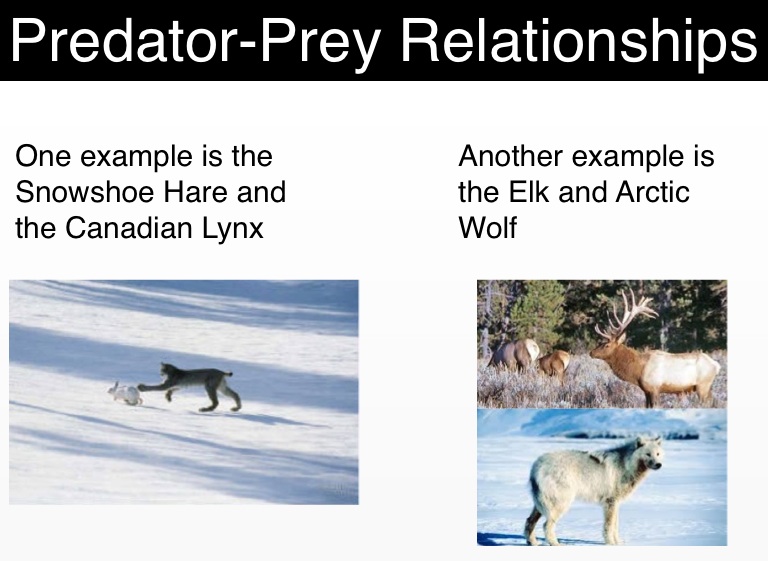 Predator-Prey Relationships

One example is the Snowshoe Hare and the Canadian Lynx

Another example is the Elk and Arctic Wolf